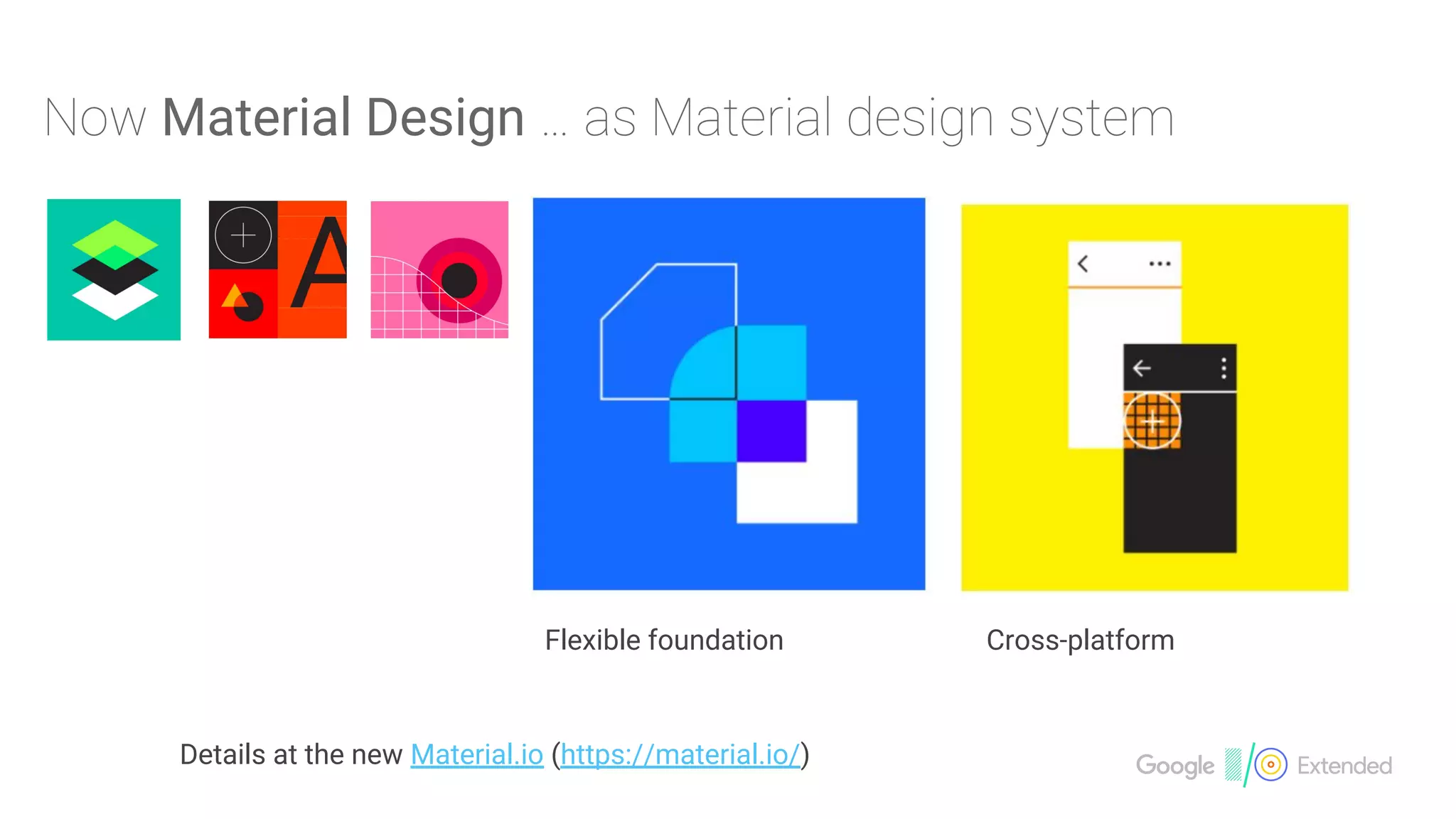 Now Material Design ... as Material design system

A

Flexible foundation

Cross-platform

Details at the new Material.io (https://material.io/)

Google I/O Extended